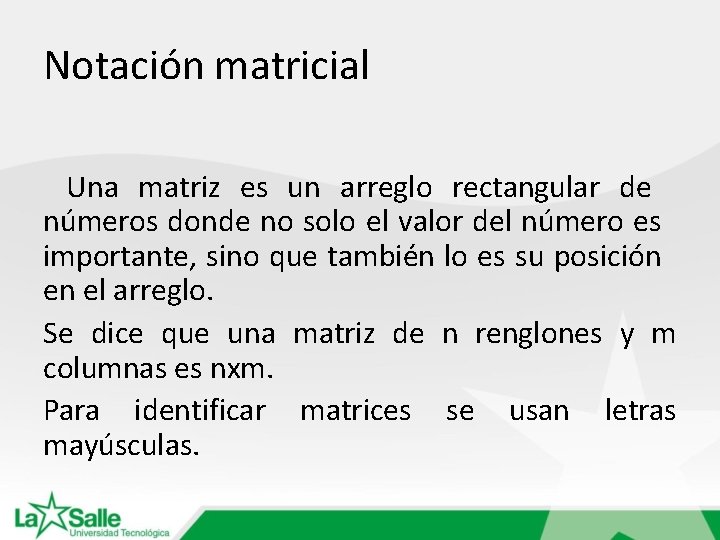 Notación matricial

Una matriz es un arreglo rectangular de números donde no solo el valor del número es importante, sino que también lo es su posición en el arreglo.

Se dice que una matriz de n renglones y m columnas es nxm.

Para identificar matrices se usan letras mayúsculas.

La Salle
Universidad Tecnológica